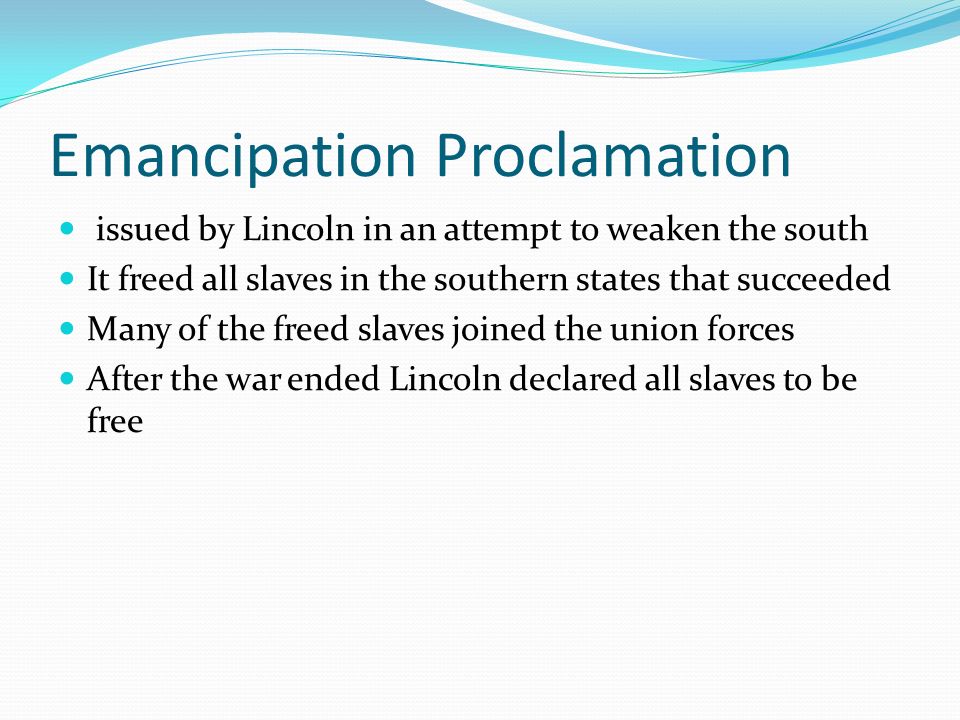 Emancipation Proclamation

- issued by Lincoln in an attempt to weaken the south
- It freed all slaves in the southern states that succeeded
- Many of the freed slaves joined the union forces
- After the war ended Lincoln declared all slaves to be free